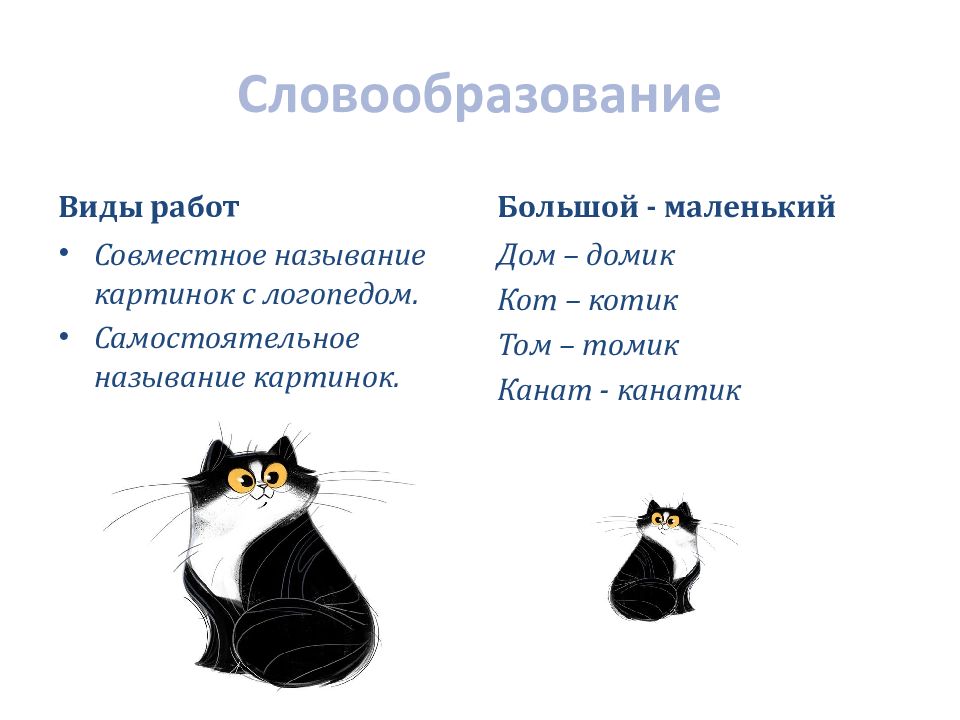 Словообразование

Виды работ

• Совместное называние картинок с логопедом.
• Самостоятельное называние картинок.

Большой - маленький

Дом – домик
Кот – котик
Том – томик
Канат - канатик